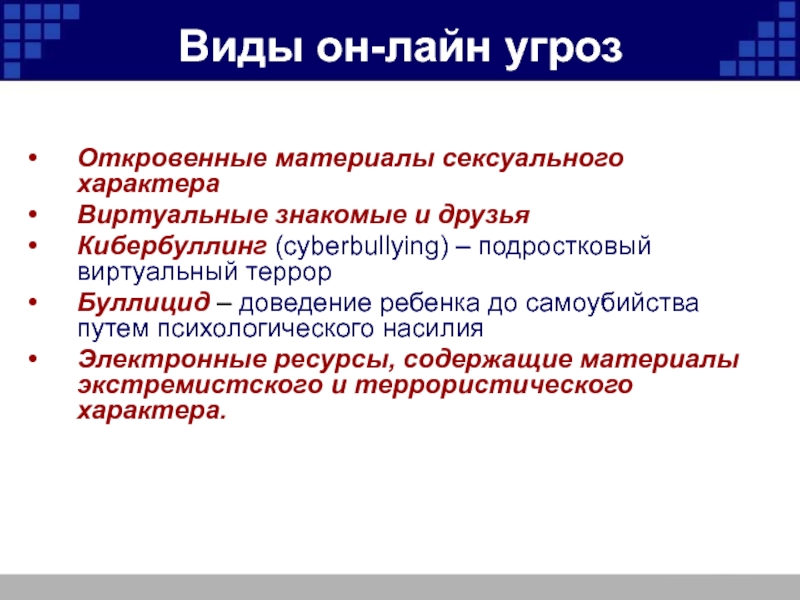 Виды он-лайн угроз

• Откровенные материалы сексуального характера
• Виртуальные знакомые и друзья
• Кибербуллинг (cyberbullying) – подростковый виртуальный террор
• Буллицид – доведение ребенка до самоубийства путем психологического насилия
• Электронные ресурсы, содержащие материалы экстремистского и террористического характера.